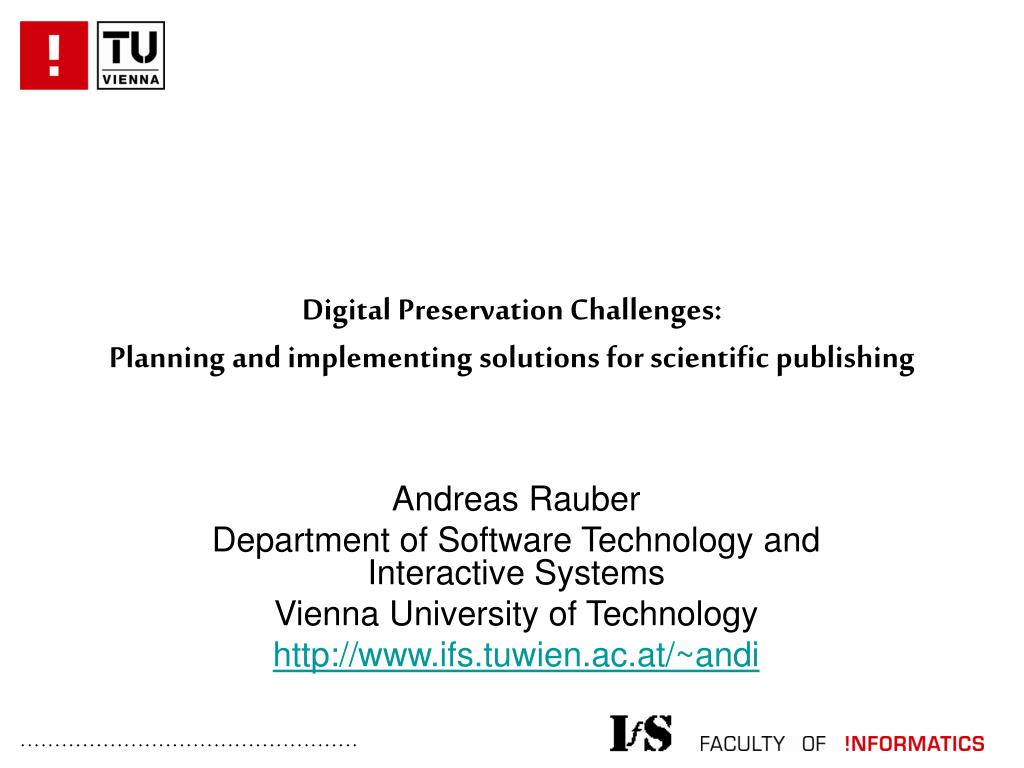 !

TU VIENNA

Digital Preservation Challenges:

Planning and implementing solutions for scientific publishing

Andreas Rauber
Department of Software Technology and Interactive Systems
Vienna University of Technology
http://www.ifs.tuwien.ac.at/~andi

IfS

FACULTY OF !INFORMATICS